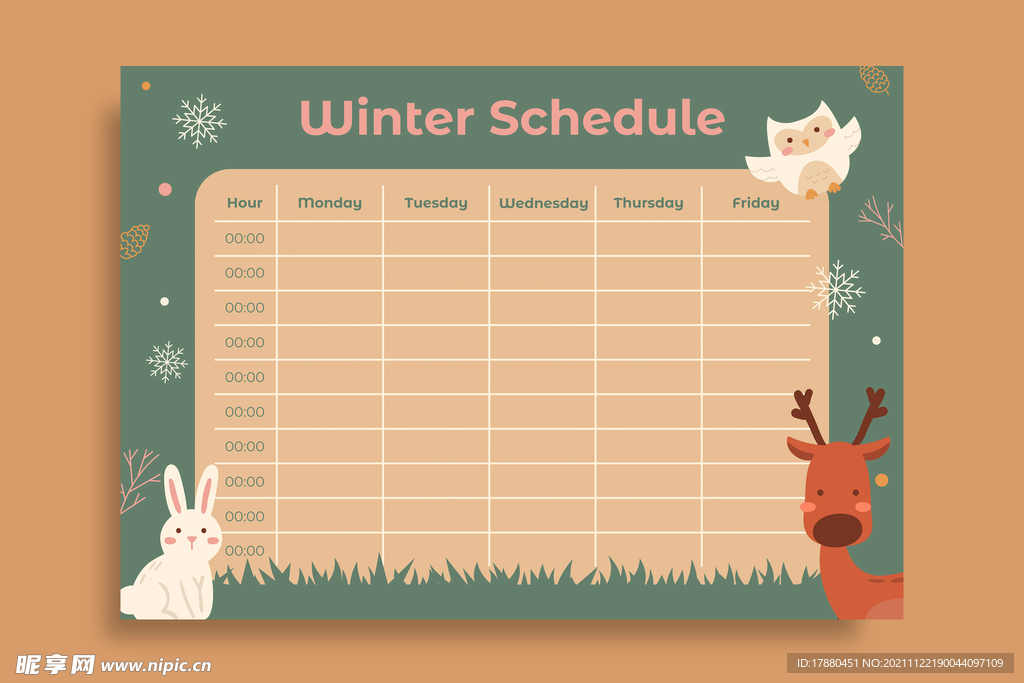 Winter Schedule

| Hour | Monday | Tuesday | Wednesday | Thursday | Friday |
|---|---|---|---|---|---|
| 00:00 | | | | | |
| 00:00 | | | | | |
| 00:00 | | | | | |
| 00:00 | | | | | |
| 00:00 | | | | | |
| 00:00 | | | | | |
| 00:00 | | | | | |
| 00:00 | | | | | |
| 00:00 | | | | | |
| 00:00 | | | | | |

昵享网 www.nipic.cn

ID:17880451 NO:20211122190044097109